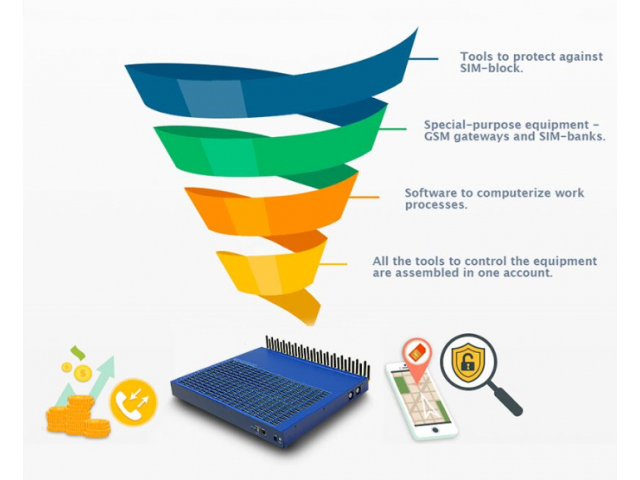 Tools to protect against SIM-block.

Special-purpose equipment - GSM gateways and SIM-banks.

Software to computerize work processes.

All the tools to control the equipment are assembled in one account.